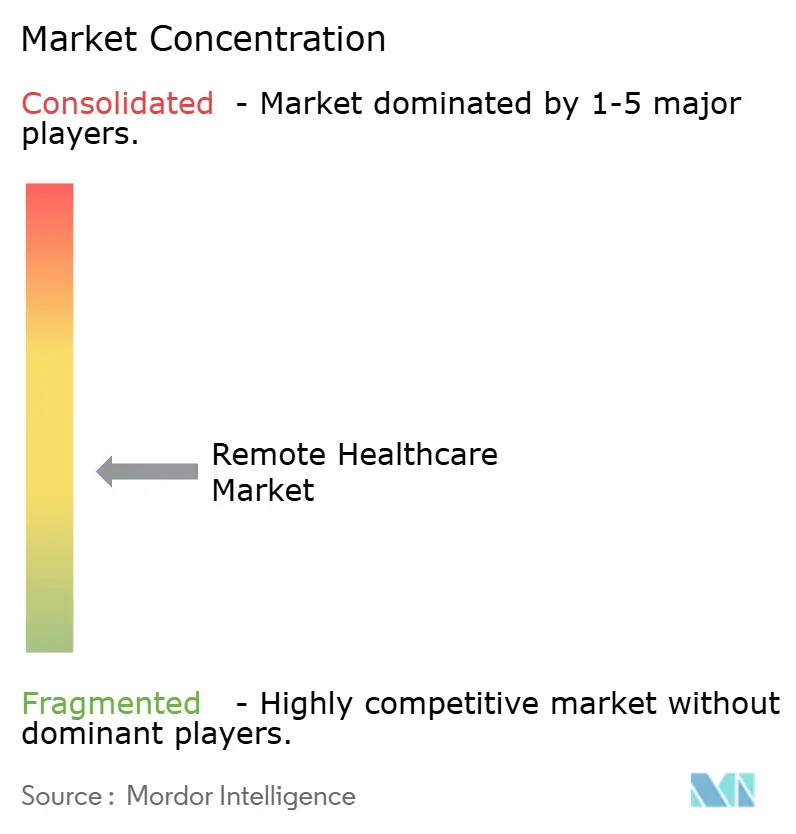 Market Concentration

Consolidated - Market dominated by 1-5 major players.

Remote Healthcare Market

Fragmented - Highly competitive market without dominant players.

Source : Mordor Intelligence